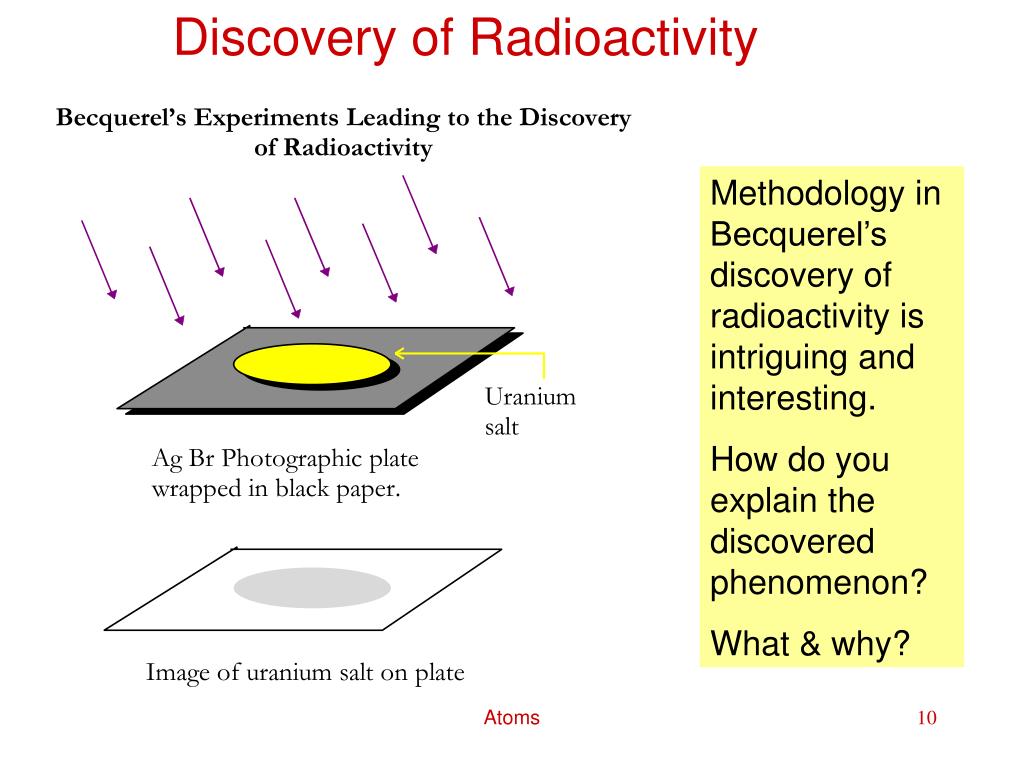 Discovery of Radioactivity

Becquerel's Experiments Leading to the Discovery of Radioactivity

Uranium salt

Ag Br Photographic plate wrapped in black paper.

Image of uranium salt on plate

Methodology in Becquerel's discovery of radioactivity is intriguing and interesting.

How do you explain the discovered phenomenon?

What & why?

Atoms

10